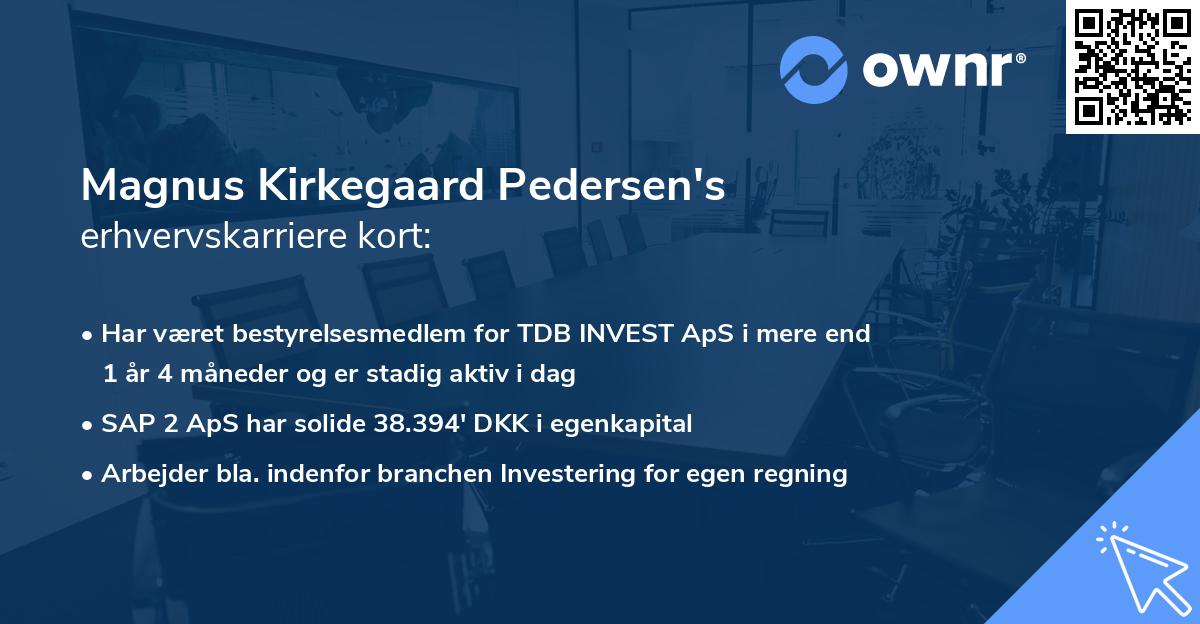 ownr®

Magnus Kirkegaard Pedersen's
erhvervskarriere kort:

• Har været bestyrelsesmedlem for TDB INVEST ApS i mere end 1 år 4 måneder og er stadig aktiv i dag

• SAP 2 ApS har solide 38.394' DKK i egenkapital

• Arbejder bla. indenfor branchen Investering for egen regning